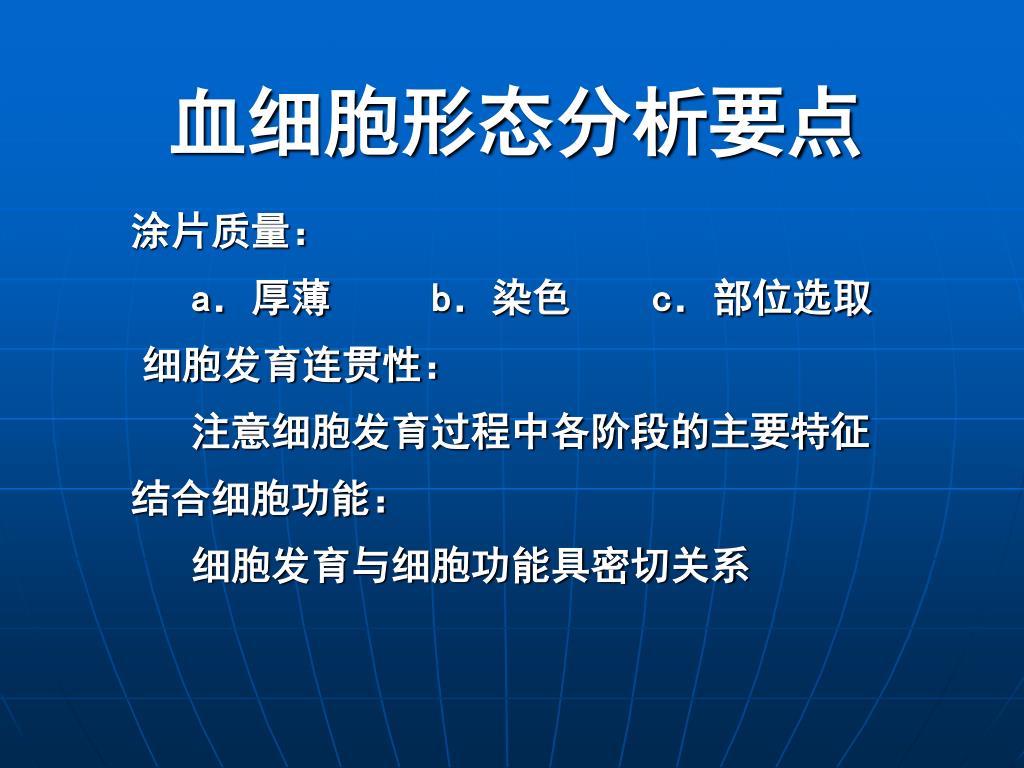 血细胞形态分析要点

涂片质量：

a．厚薄　　b．染色　　c．部位选取

细胞发育连贯性：

注意细胞发育过程中各阶段的主要特征

结合细胞功能：

细胞发育与细胞功能具密切关系